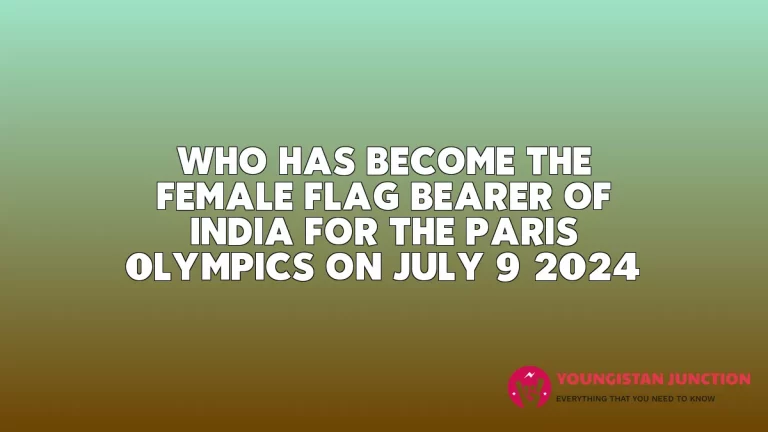 WHO HAS BECOME THE FEMALE FLAG BEARER OF INDIA FOR THE PARIS OLYMPICS ON JULY 9 2024

YOUNGISTAN JUNCTION
EVERYTHING THAT YOU NEED TO KNOW